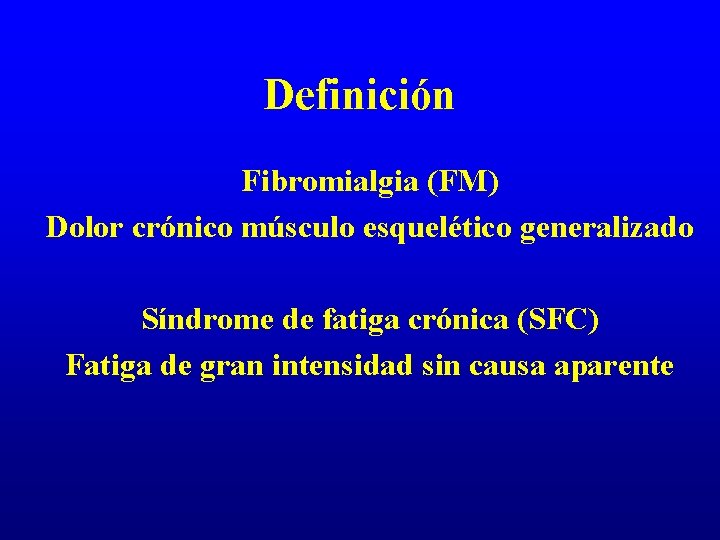 Definición

Fibromialgia (FM)
Dolor crónico músculo esquelético generalizado

Síndrome de fatiga crónica (SFC)
Fatiga de gran intensidad sin causa aparente